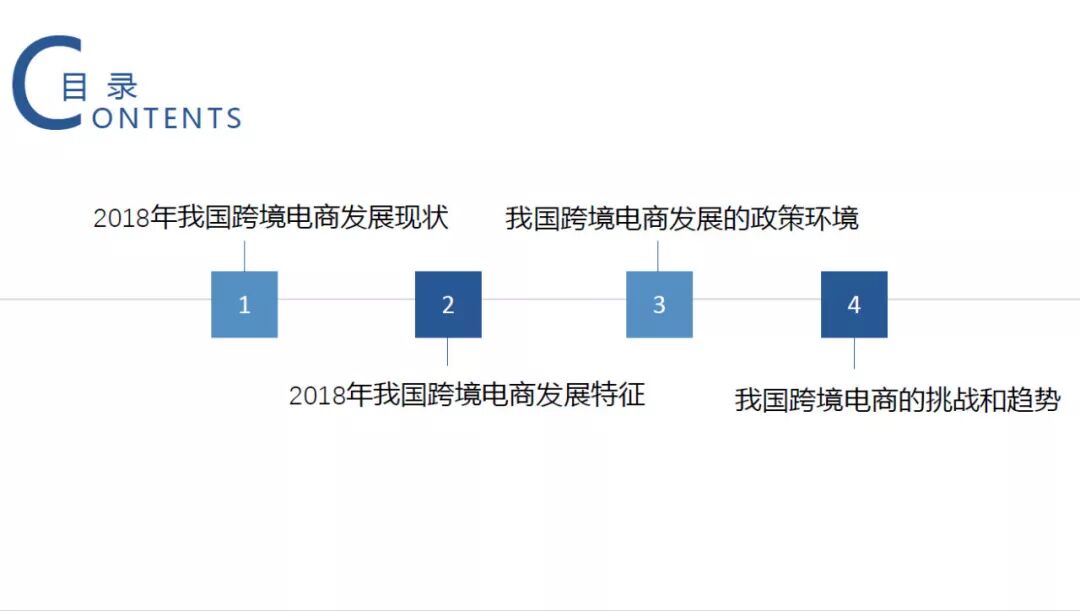 目 录
CONTENTS

2018年我国跨境电商发展现状

1

2

2018年我国跨境电商发展特征

我国跨境电商发展的政策环境

3

4

我国跨境电商的挑战和趋势